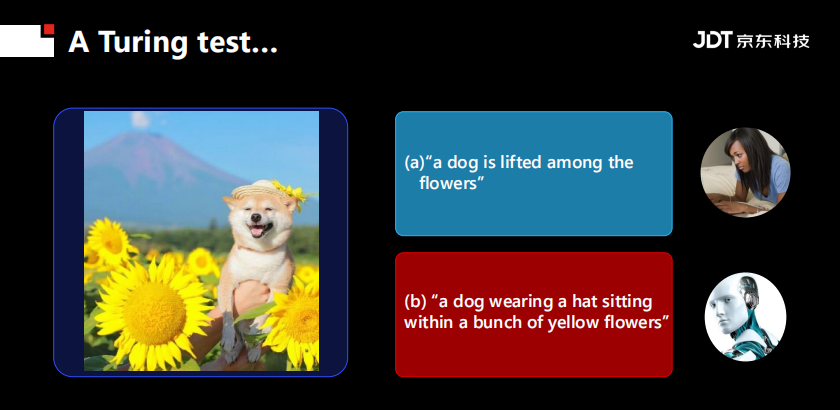 A Turing test...

JDT 京东科技

(a)"a dog is lifted among the flowers"

(b) "a dog wearing a hat sitting within a bunch of yellow flowers"